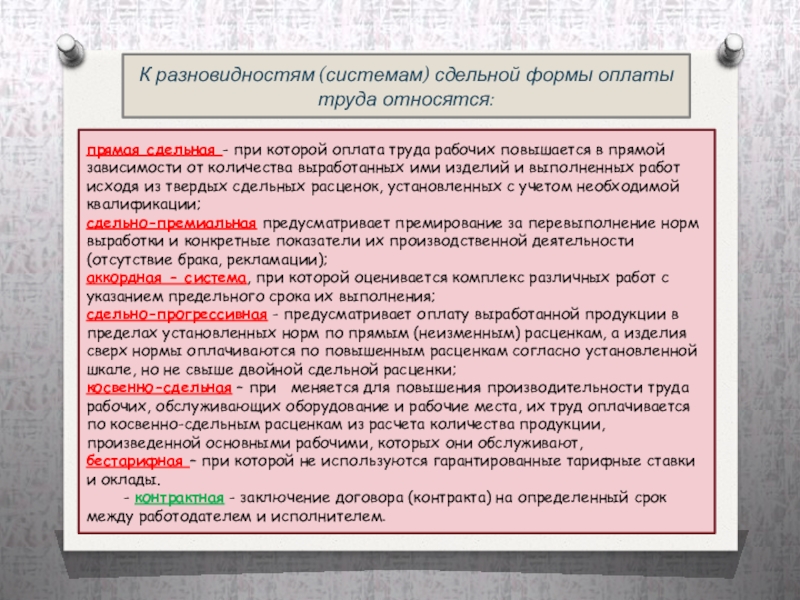 К разновидностям (системам) сдельной формы оплаты труда относятся:

прямая сдельная - при которой оплата труда рабочих повышается в прямой зависимости от количества выработанных ими изделий и выполненных работ исходя из твердых сдельных расценок, установленных с учетом необходимой квалификации;
сдельно-премиальная предусматривает премирование за перевыполнение норм выработки и конкретные показатели их производственной деятельности (отсутствие брака, рекламации);
аккордная - система, при которой оценивается комплекс различных работ с указанием предельного срока их выполнения;
сдельно-прогрессивная - предусматривает оплату выработанной продукции в пределах установленных норм по прямым (неизменным) расценкам, а изделия сверх нормы оплачиваются по повышенным расценкам согласно установленной шкале, но не свыше двойной сдельной расценки;
косвенно-сдельная – при меняется для повышения производительности труда рабочих, обслуживающих оборудование и рабочие места, их труд оплачивается по косвенно-сдельным расценкам из расчета количества продукции, произведенной основными рабочими, которых они обслуживают,
бестарифная – при которой не используются гарантированные тарифные ставки и оклады.
- контрактная - заключение договора (контракта) на определенный срок между работодателем и исполнителем.